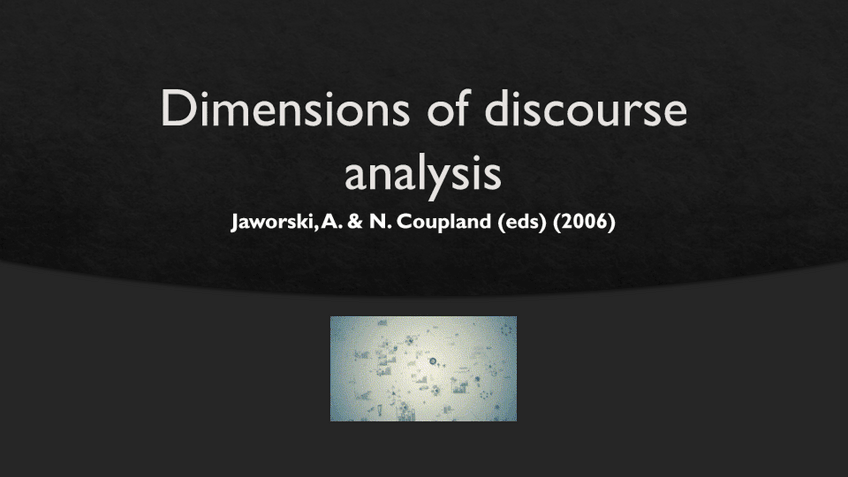 Dimensions of discourse analysis

Jaworski, A. & N. Coupland (eds) (2006)